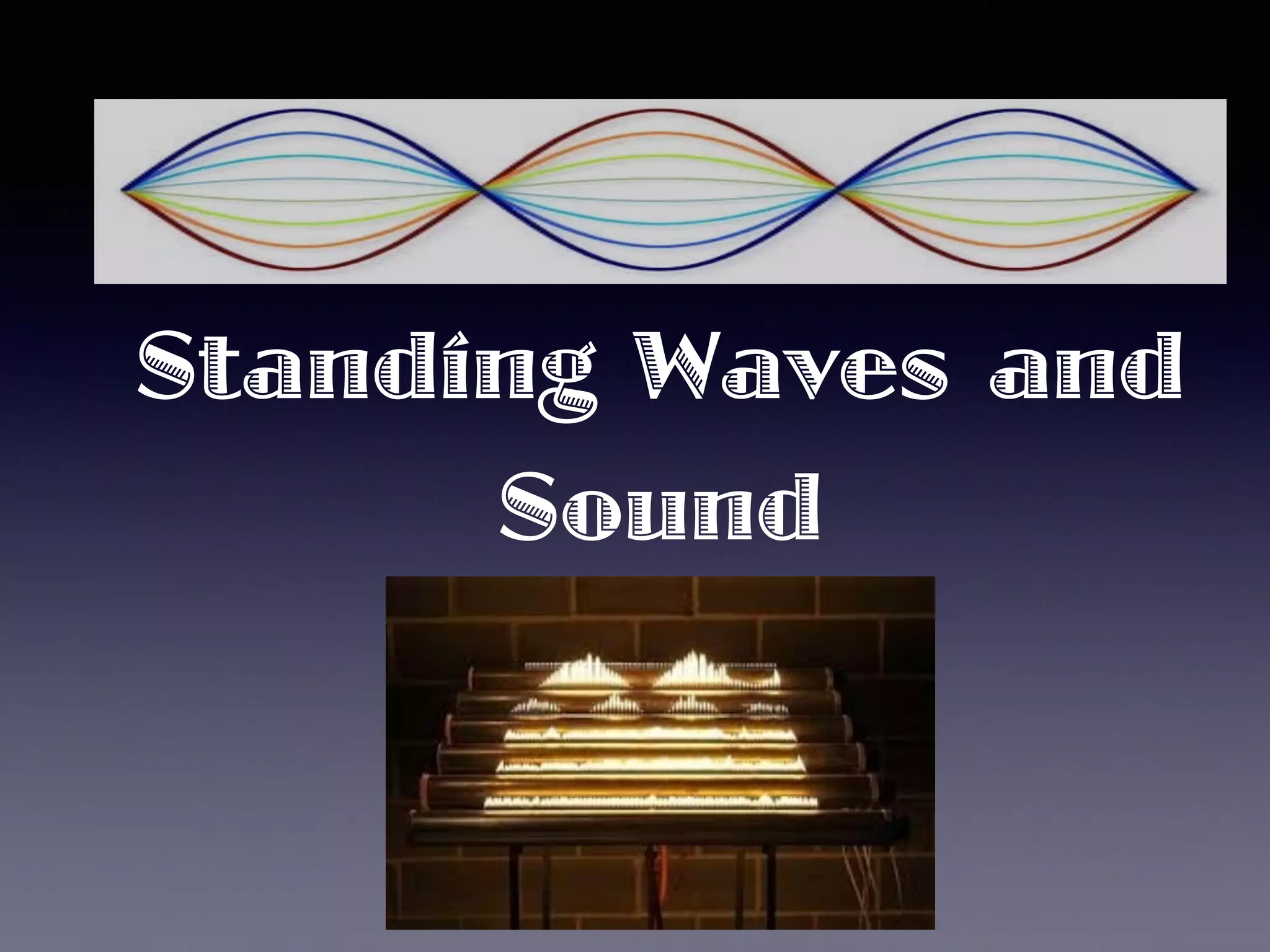 Standing Waves and Sound